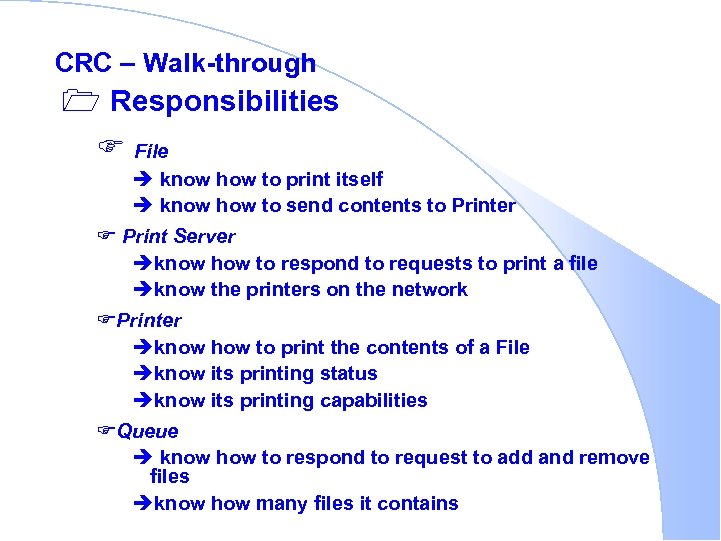 CRC – Walk-through

Responsibilities

File

➔ know how to print itself

➔ know how to send contents to Printer

Print Server

➔know how to respond to requests to print a file

➔know the printers on the network

Printer

➔know how to print the contents of a File

➔know its printing status

➔know its printing capabilities

Queue

➔ know how to respond to request to add and remove files

➔know how many files it contains